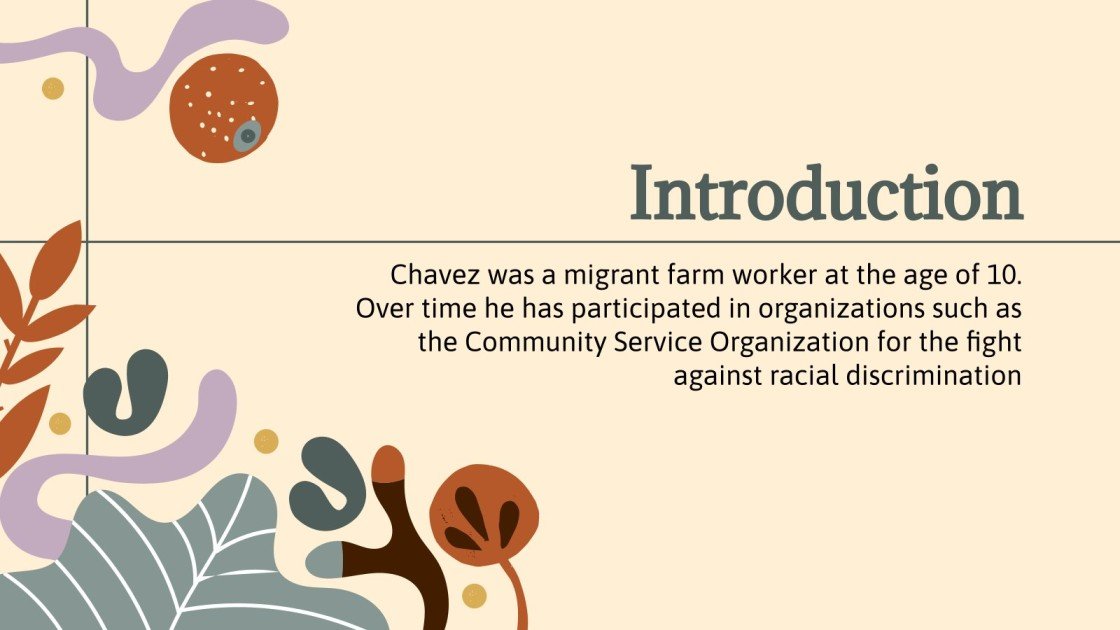 Introduction

Chavez was a migrant farm worker at the age of 10. Over time he has participated in organizations such as the Community Service Organization for the fight against racial discrimination